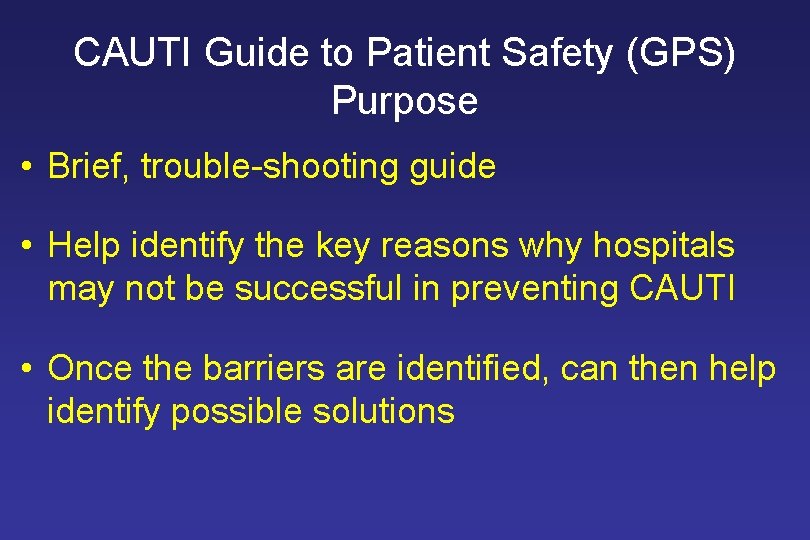 CAUTI Guide to Patient Safety (GPS)
Purpose

• Brief, trouble-shooting guide

• Help identify the key reasons why hospitals may not be successful in preventing CAUTI

• Once the barriers are identified, can then help identify possible solutions